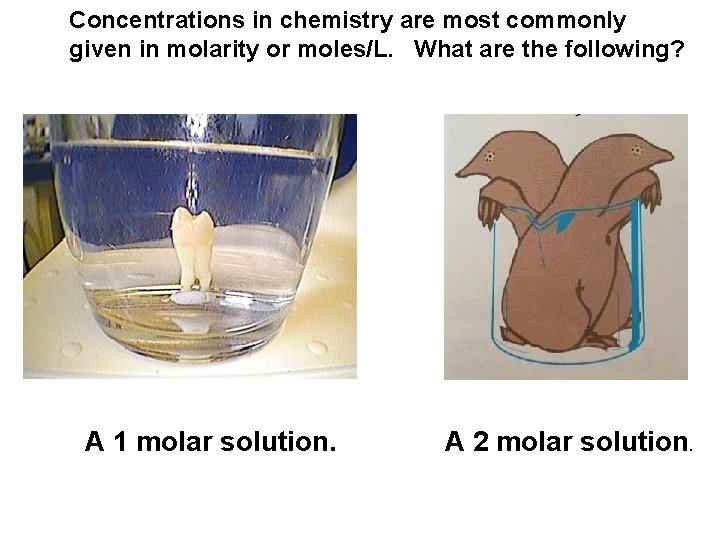 Concentrations in chemistry are most commonly given in molarity or moles/L. What are the following?

A 1 molar solution.

A 2 molar solution.